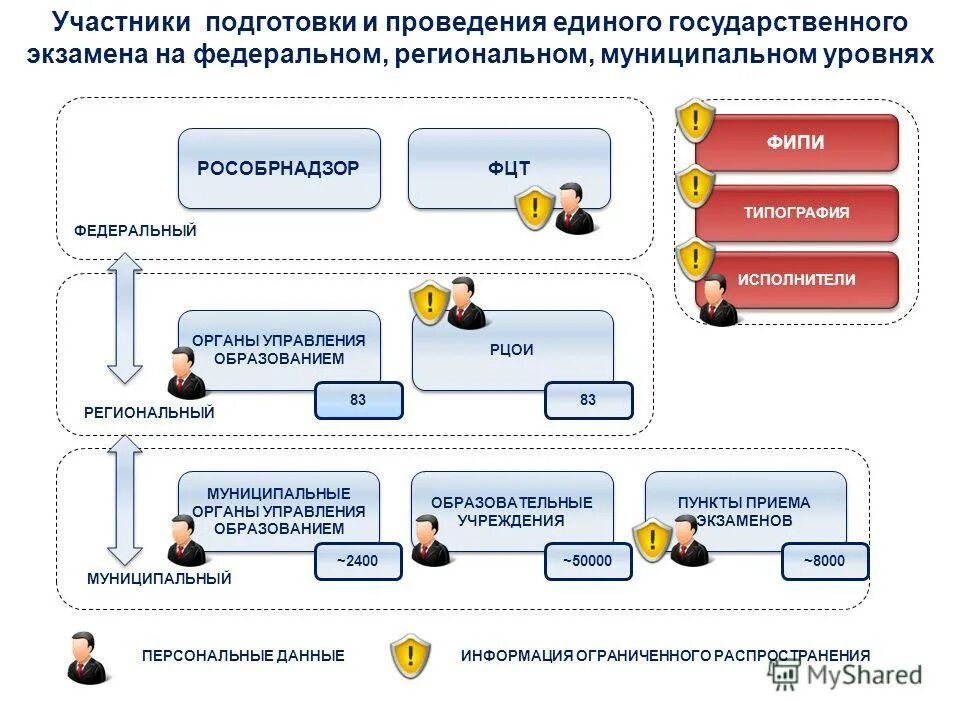 Участники подготовки и проведения единого государственного экзамена на федеральном, региональном, муниципальном уровнях

РОСОБРНАДЗОР

ФЦТ

ФЕДЕРАЛЬНЫЙ

ФИПИ

ТИПОГРАФИЯ

ИСПОЛНИТЕЛИ

ОРГАНЫ УПРАВЛЕНИЯ ОБРАЗОВАНИЕМ

83

РЦОИ

83

РЕГИОНАЛЬНЫЙ

МУНИЦИПАЛЬНЫЕ ОРГАНЫ УПРАВЛЕНИЯ ОБРАЗОВАНИЕМ

~2400

ОБРАЗОВАТЕЛЬНЫЕ УЧРЕЖДЕНИЯ

~50000

ПУНКТЫ ПРИЕМА ЭКЗАМЕНОВ

~8000

МУНИЦИПАЛЬНЫЙ

ПЕРСОНАЛЬНЫЕ ДАННЫЕ

ИНФОРМАЦИЯ ОГРАНИЧЕННОГО РАСПРОСТРАНЕНИЯ

MyShared